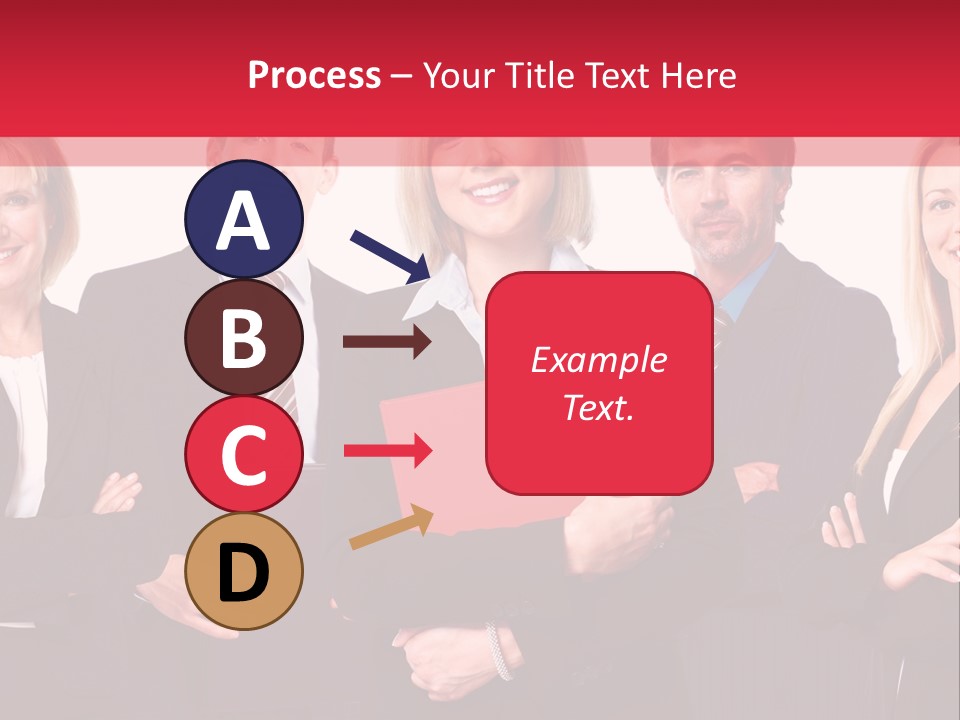 Process – Your Title Text Here

A

B

C

D

Example Text.